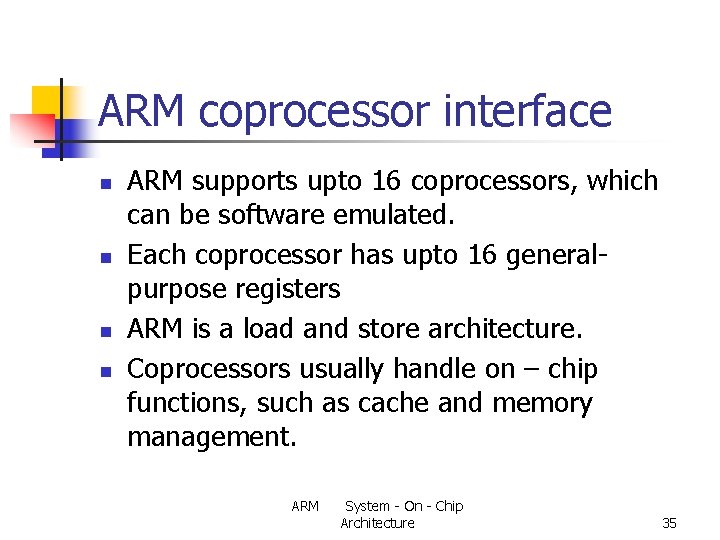 ARM coprocessor interface

- ARM supports upto 16 coprocessors, which can be software emulated.
- Each coprocessor has upto 16 general-purpose registers
- ARM is a load and store architecture.
- Coprocessors usually handle on – chip functions, such as cache and memory management.

ARM System - On - Chip Architecture

35